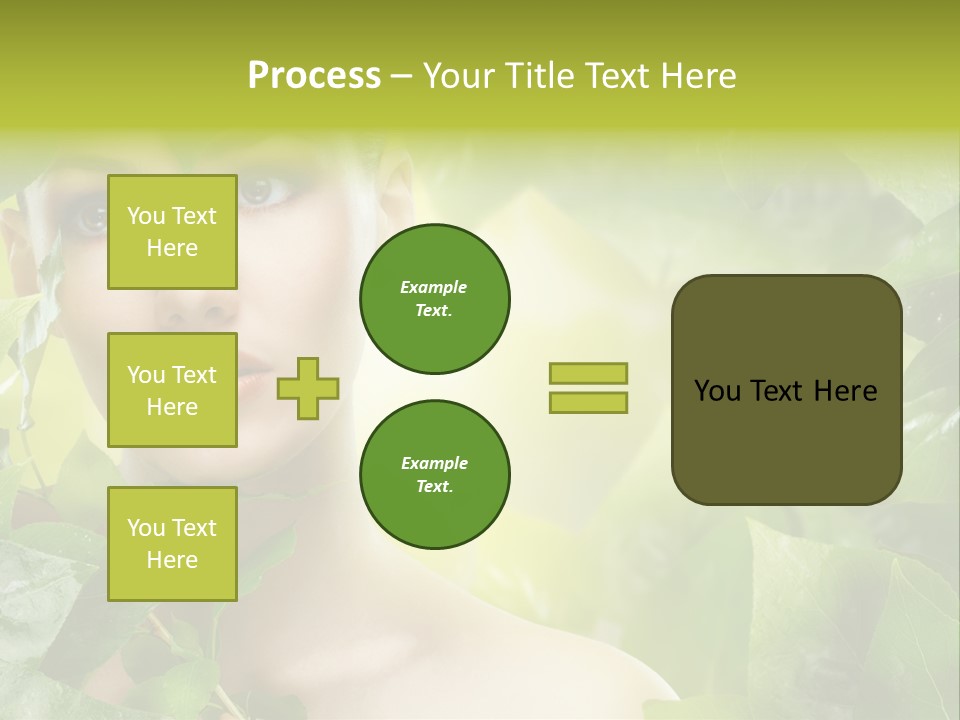 Process – Your Title Text Here

You Text Here

You Text Here

You Text Here

Example Text.

Example Text.

You Text Here